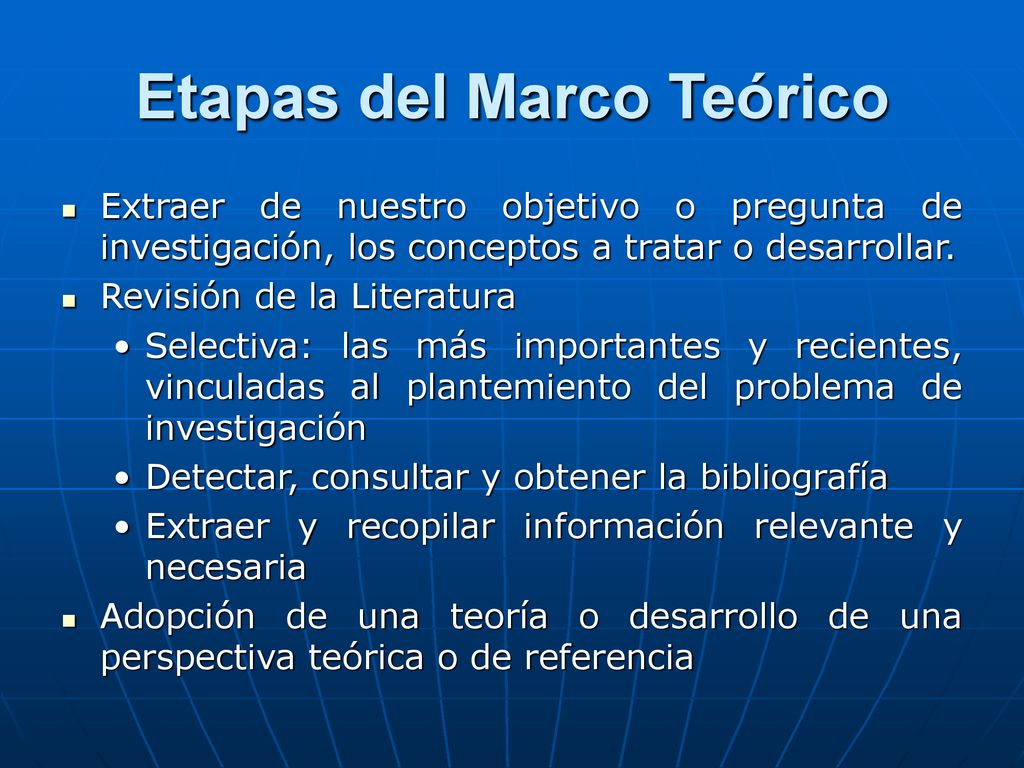 Etapas del Marco Teórico

- Extraer de nuestro objetivo o pregunta de investigación, los conceptos a tratar o desarrollar.
- Revisión de la Literatura
  - Selectiva: las más importantes y recientes, vinculadas al plantemiento del problema de investigación
  - Detectar, consultar y obtener la bibliografía
  - Extraer y recopilar información relevante y necesaria
- Adopción de una teoría o desarrollo de una perspectiva teórica o de referencia